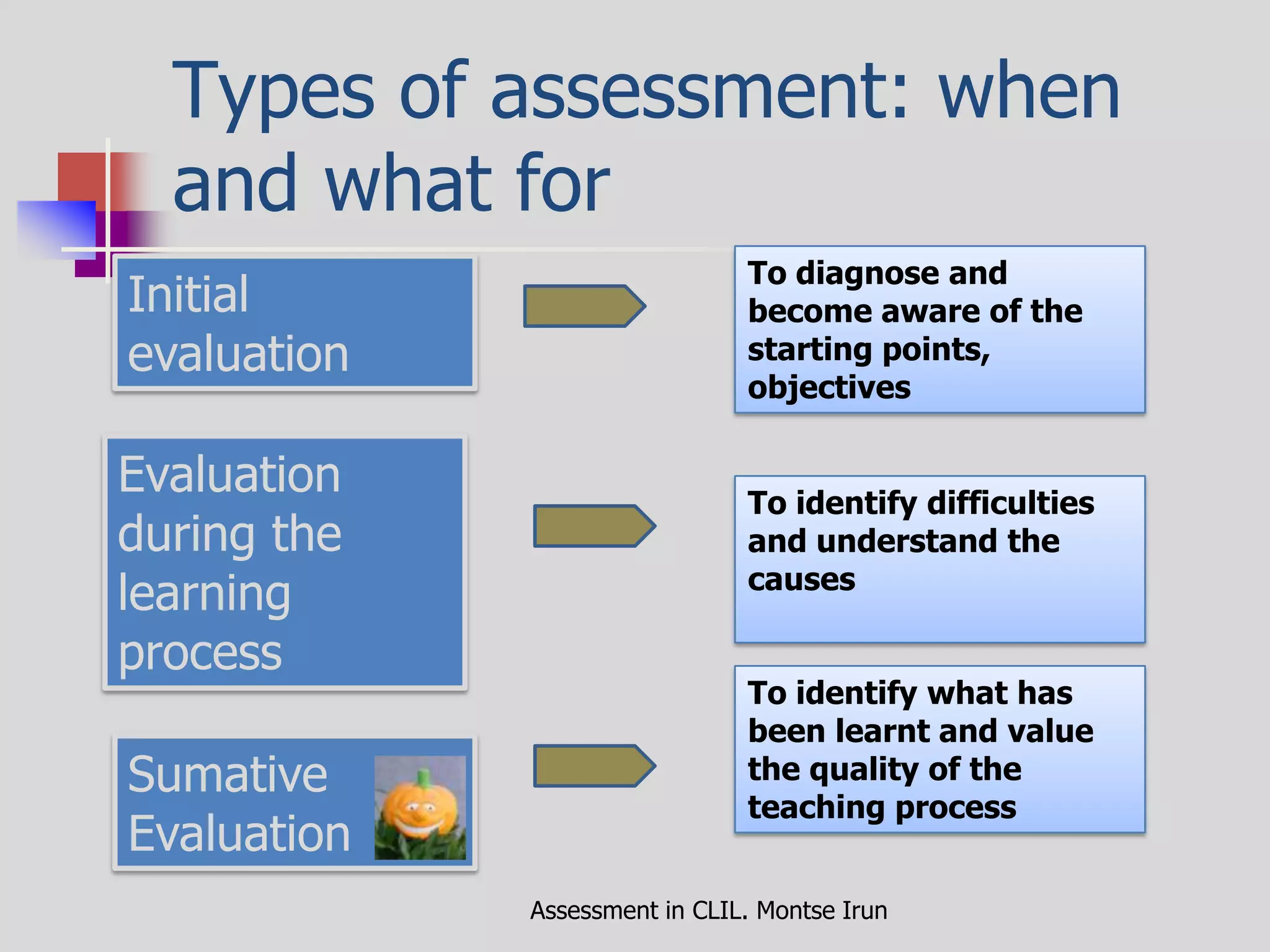 Types of assessment: when and what for

Initial evaluation

To diagnose and become aware of the starting points, objectives

Evaluation during the learning process

To identify difficulties and understand the causes

Sumative Evaluation

To identify what has been learnt and value the quality of the teaching process

Assessment in CLIL. Montse Irun